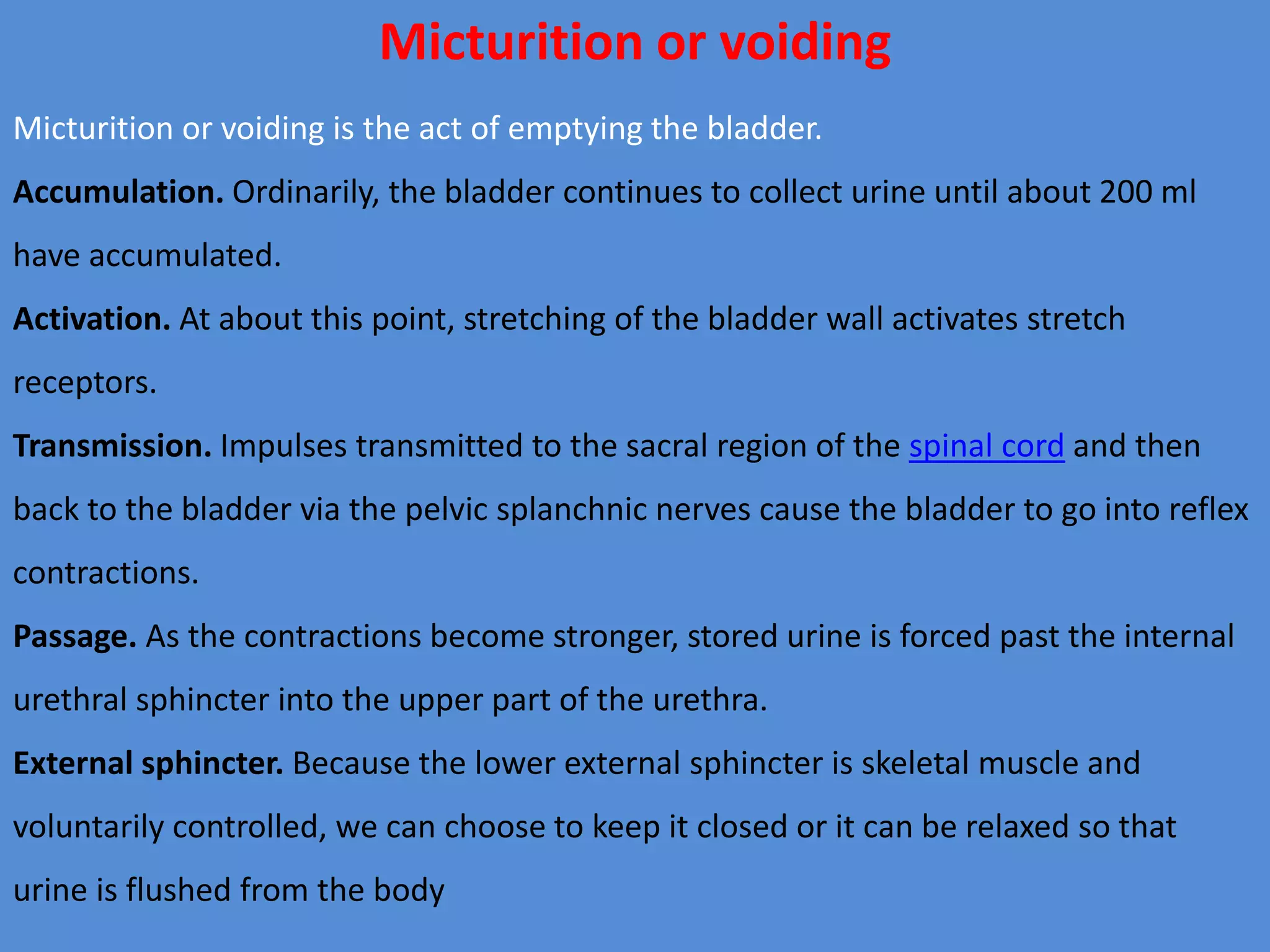 Micturition or voiding

Micturition or voiding is the act of emptying the bladder.

Accumulation. Ordinarily, the bladder continues to collect urine until about 200 ml have accumulated.

Activation. At about this point, stretching of the bladder wall activates stretch receptors.

Transmission. Impulses transmitted to the sacral region of the spinal cord and then back to the bladder via the pelvic splanchnic nerves cause the bladder to go into reflex contractions.

Passage. As the contractions become stronger, stored urine is forced past the internal urethral sphincter into the upper part of the urethra.

External sphincter. Because the lower external sphincter is skeletal muscle and voluntarily controlled, we can choose to keep it closed or it can be relaxed so that urine is flushed from the body